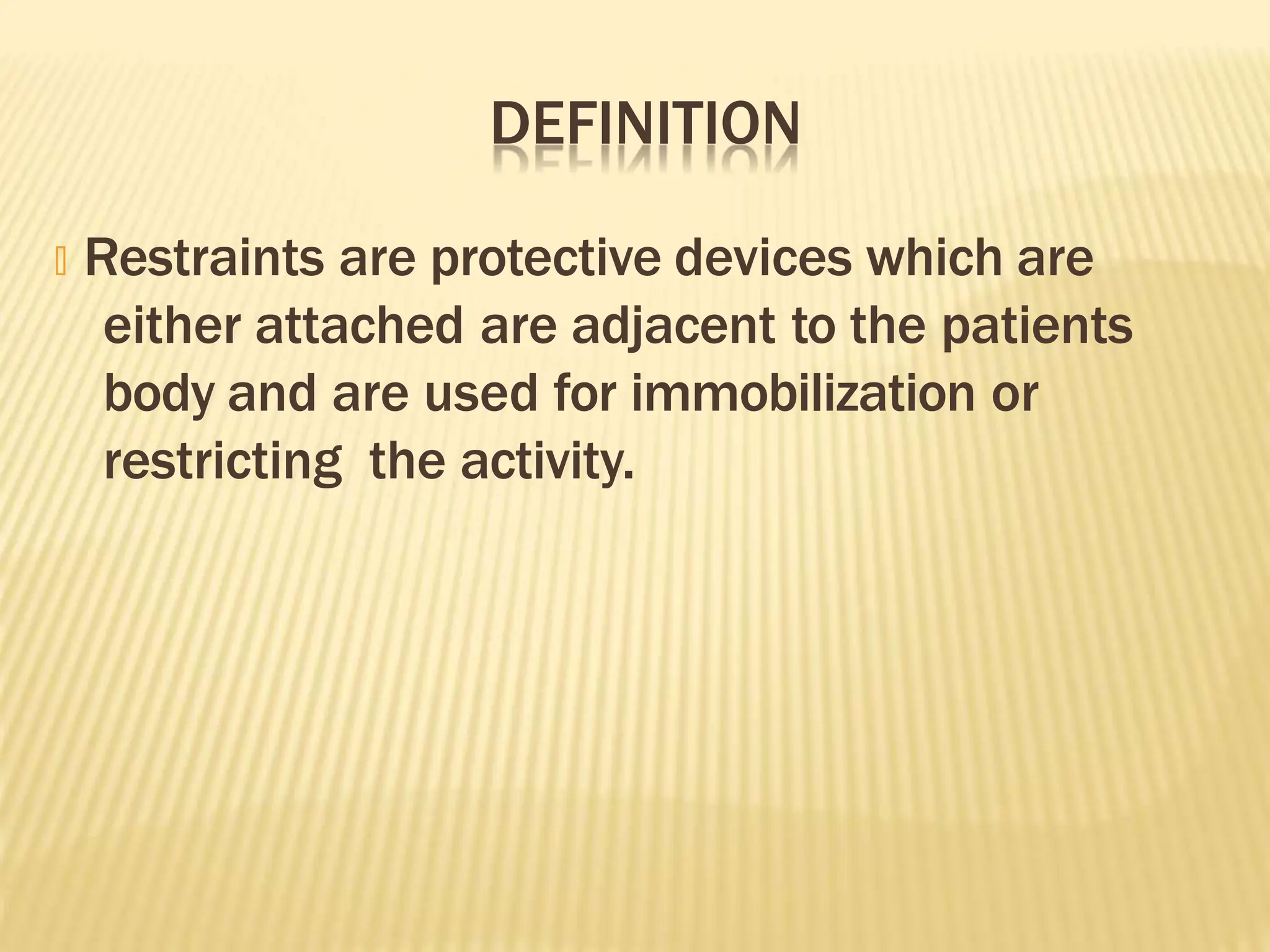 DEFINITION

Restraints are protective devices which are either attached are adjacent to the patients body and are used for immobilization or restricting  the activity.